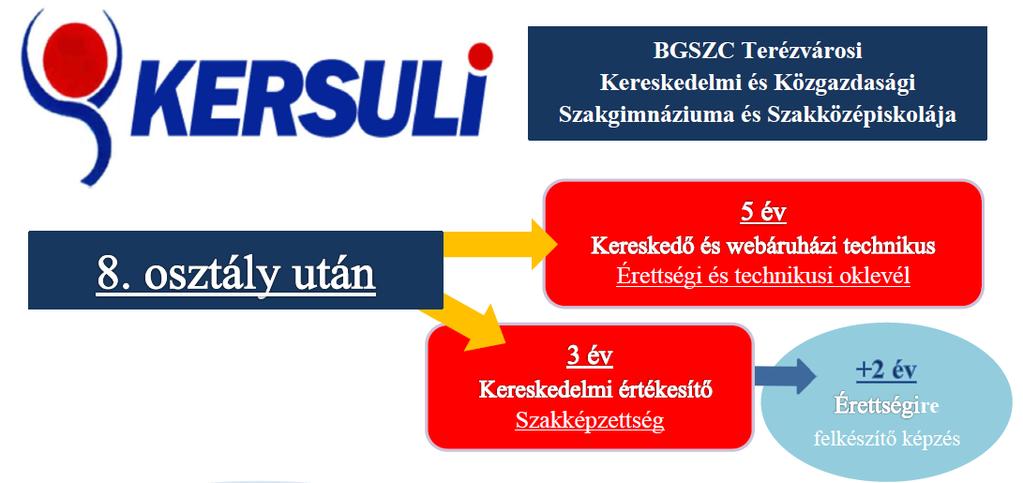 KERSULI

BGSZC Terézvárosi Kereskedelmi és Közgazdasági Szakgimnáziuma és Szakközépiskolája

8. osztály után

5 év
Kereskedő és webáruházi technikus
Érettségi és technikusi oklevél

3 év
Kereskedelmi értékesítő
Szakképzettség

+2 év
Érettségire
felkészítő képzés